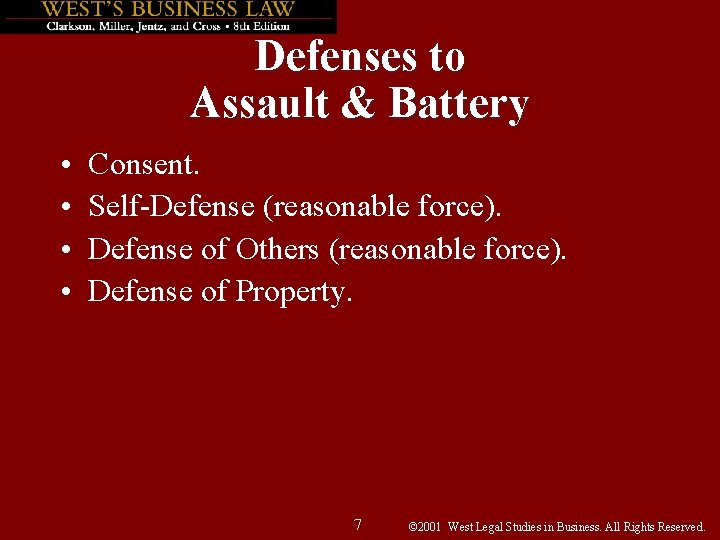 WEST'S BUSINESS LAW
Clarkson, Miller, Jentz, and Cross • 8th Edition

Defenses to Assault & Battery

• Consent.
• Self-Defense (reasonable force).
• Defense of Others (reasonable force).
• Defense of Property.

7

©2001 West Legal Studies in Business. All Rights Reserved.